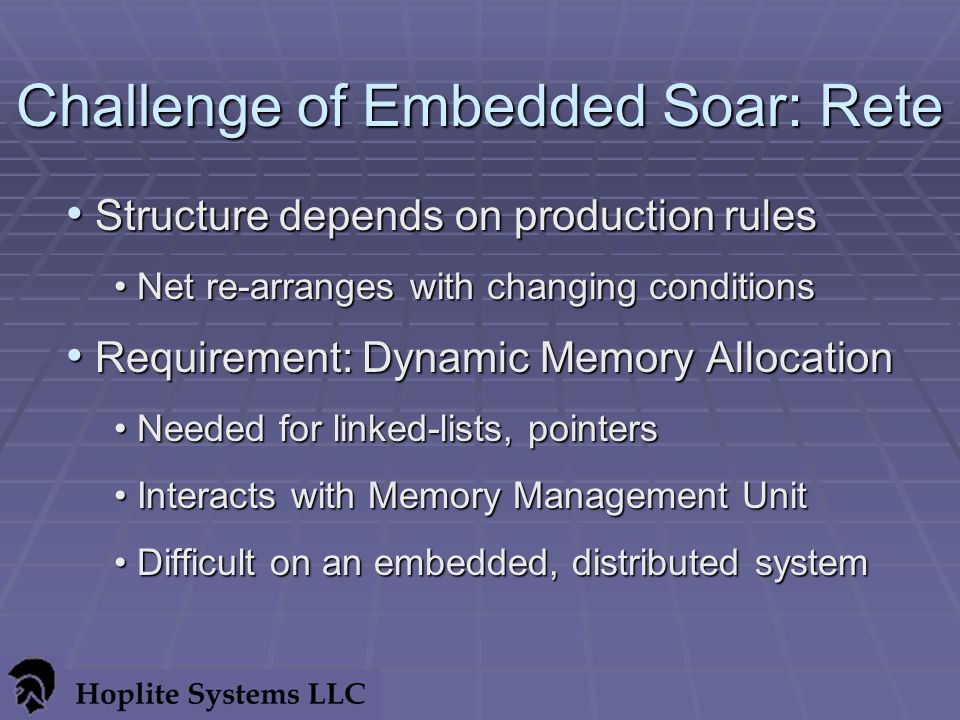 Challenge of Embedded Soar: Rete

• Structure depends on production rules

• Net re-arranges with changing conditions

• Requirement: Dynamic Memory Allocation

• Needed for linked-lists, pointers

• Interacts with Memory Management Unit

• Difficult on an embedded, distributed system

Hoplite Systems LLC